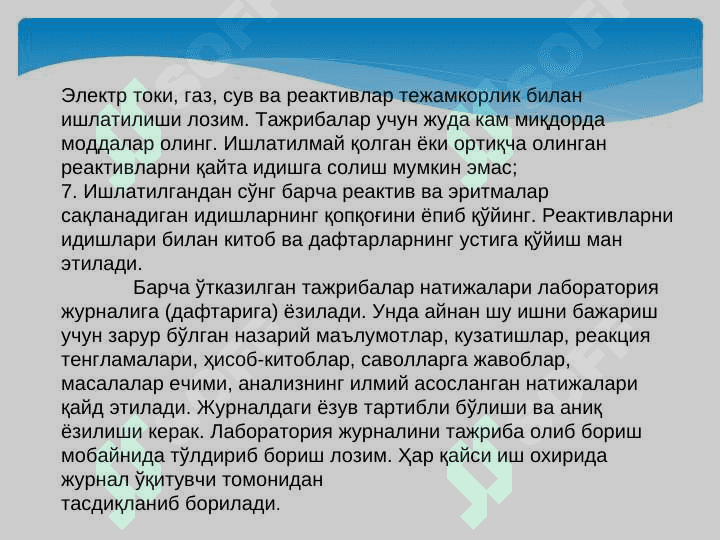 Электр токи, газ, сув ва реактивлар тежамкорлик билан ишлатилиши лозим. Тажрибалар учун жуда кам миқдорда моддалар олинг. Ишлатилмай қолган ёки ортиқча олинган реактивларни қайта идишга солиш мумкин эмас;
7. Ишлатилгандан сўнг барча реактив ва эритмалар сақланадиган идишларнинг қопқоғини ёпиб қўйинг. Реактивларни идишлари билан китоб ва дафтарларнинг устига қўйиш ман этилади.

Барча ўтказилган тажрибалар натижалари лаборатория журналига (дафтарига) ёзилади. Унда айнан шу ишни бажариш учун зарур бўлган назарий маълумотлар, кузатишлар, реакция тенгламалари, ҳисоб-китоблар, саволларга жавоблар, масалалар ечими, анализнинг илмий асосланган натижалари қайд этилади. Журналдаги ёзув тартибли бўлиши ва аниқ ёзилиши керак. Лаборатория журналини тажриба олиб бориш мобайнида тўлдириб бориш лозим. Ҳар қайси иш охирида журнал ўқитувчи томонидан
тасдиқланиб борилади.